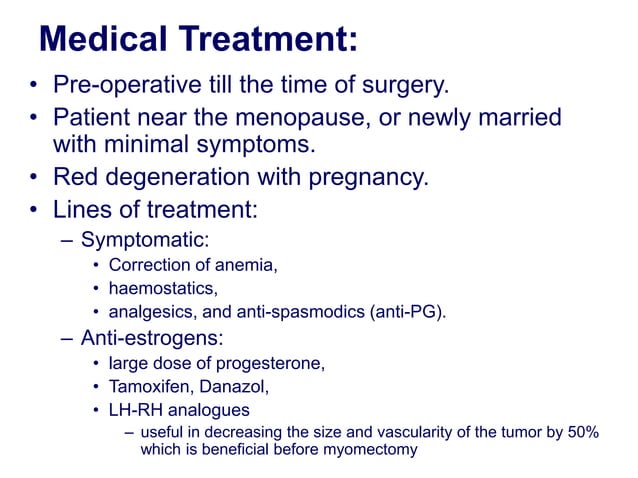 Medical Treatment:

• Pre-operative till the time of surgery.
• Patient near the menopause, or newly married with minimal symptoms.
• Red degeneration with pregnancy.
• Lines of treatment:
  – Symptomatic:
    • Correction of anemia,
    • haemostatics,
    • analgesics, and anti-spasmodics (anti-PG).
  – Anti-estrogens:
    • large dose of progesterone,
    • Tamoxifen, Danazol,
    • LH-RH analogues
      – useful in decreasing the size and vascularity of the tumor by 50% which is beneficial before myomectomy